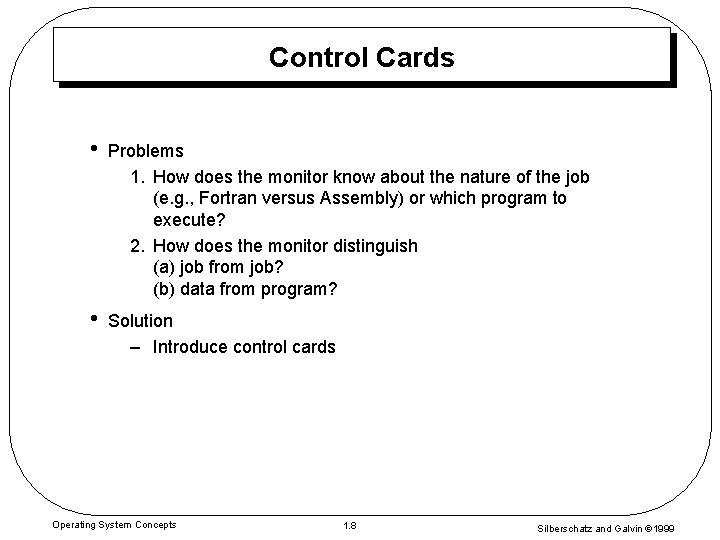 Control Cards

• Problems

1. How does the monitor know about the nature of the job (e.g., Fortran versus Assembly) or which program to execute?

2. How does the monitor distinguish
(a) job from job?
(b) data from program?

• Solution

– Introduce control cards

Operating System Concepts

1.8

Silberschatz and Galvin ©1999